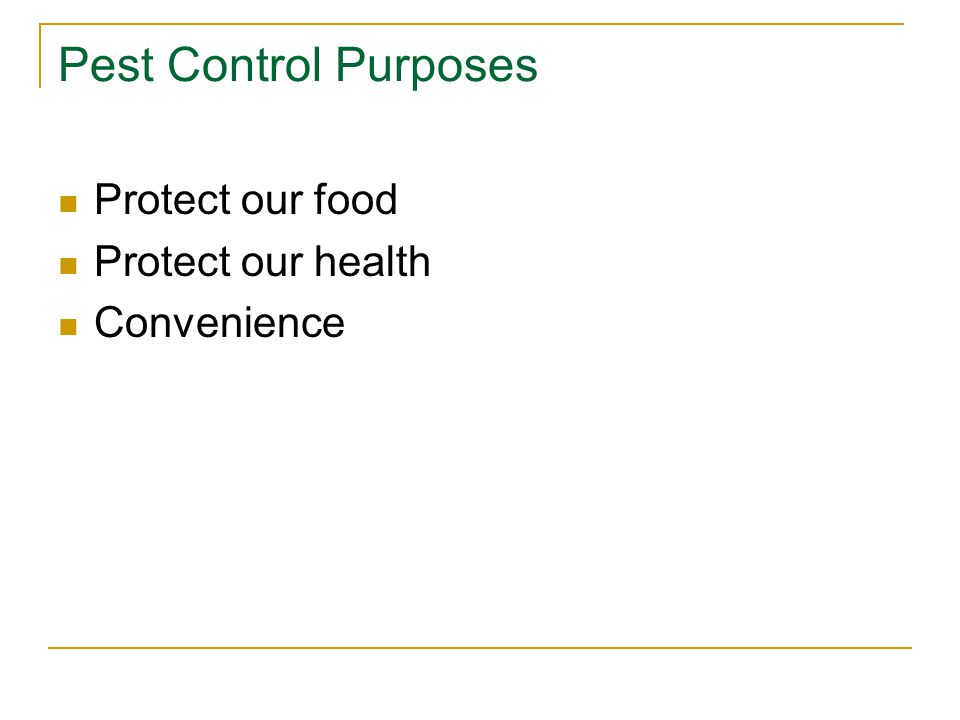 Pest Control Purposes

- Protect our food
- Protect our health
- Convenience